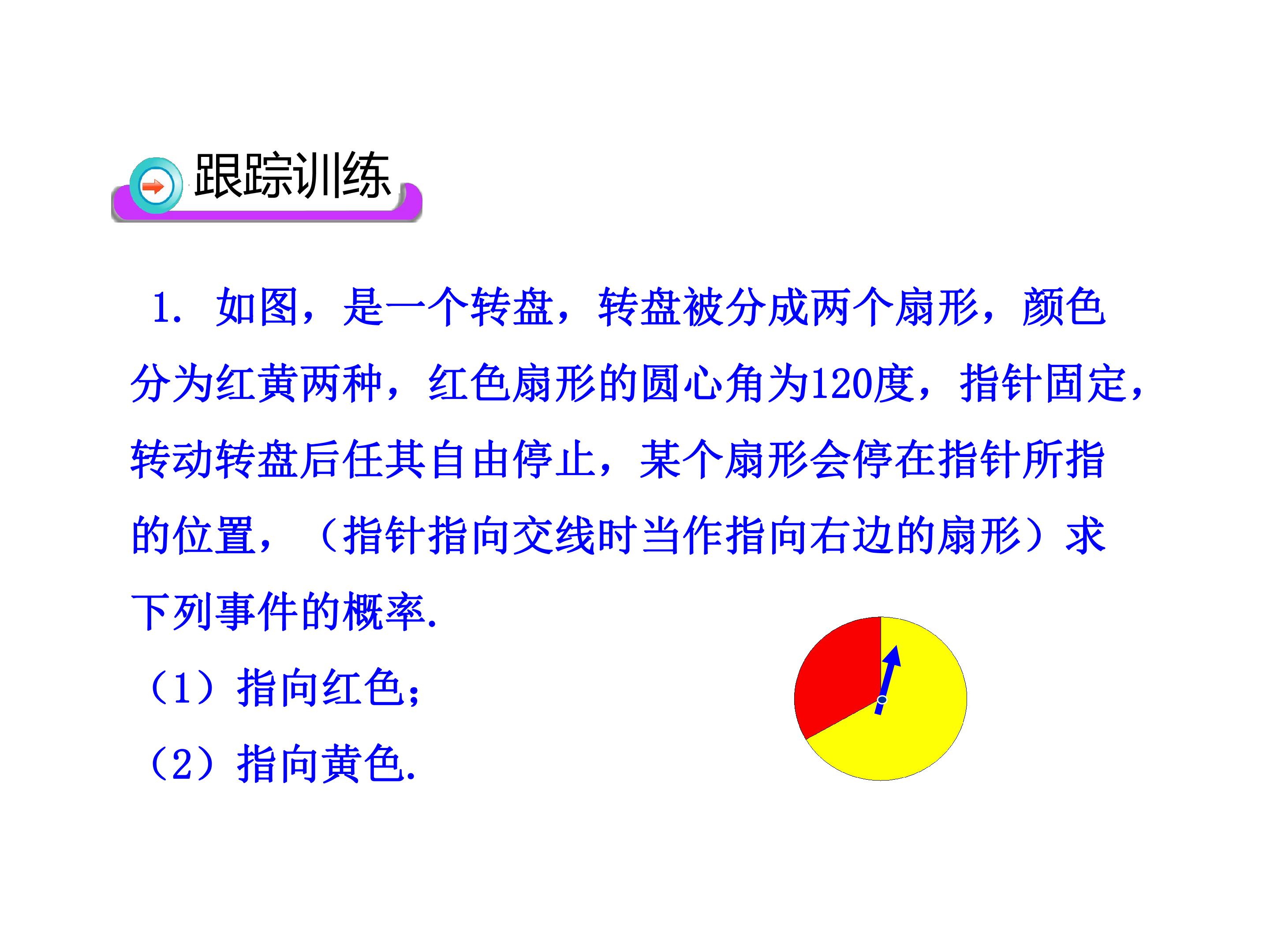 跟踪训练

1. 如图，是一个转盘，转盘被分成两个扇形，颜色分为红黄两种，红色扇形的圆心角为120度，指针固定，转动转盘后任其自由停止，某个扇形会停在指针所指的位置，（指针指向交线时当作指向右边的扇形）求下列事件的概率.

（1）指向红色；

（2）指向黄色.